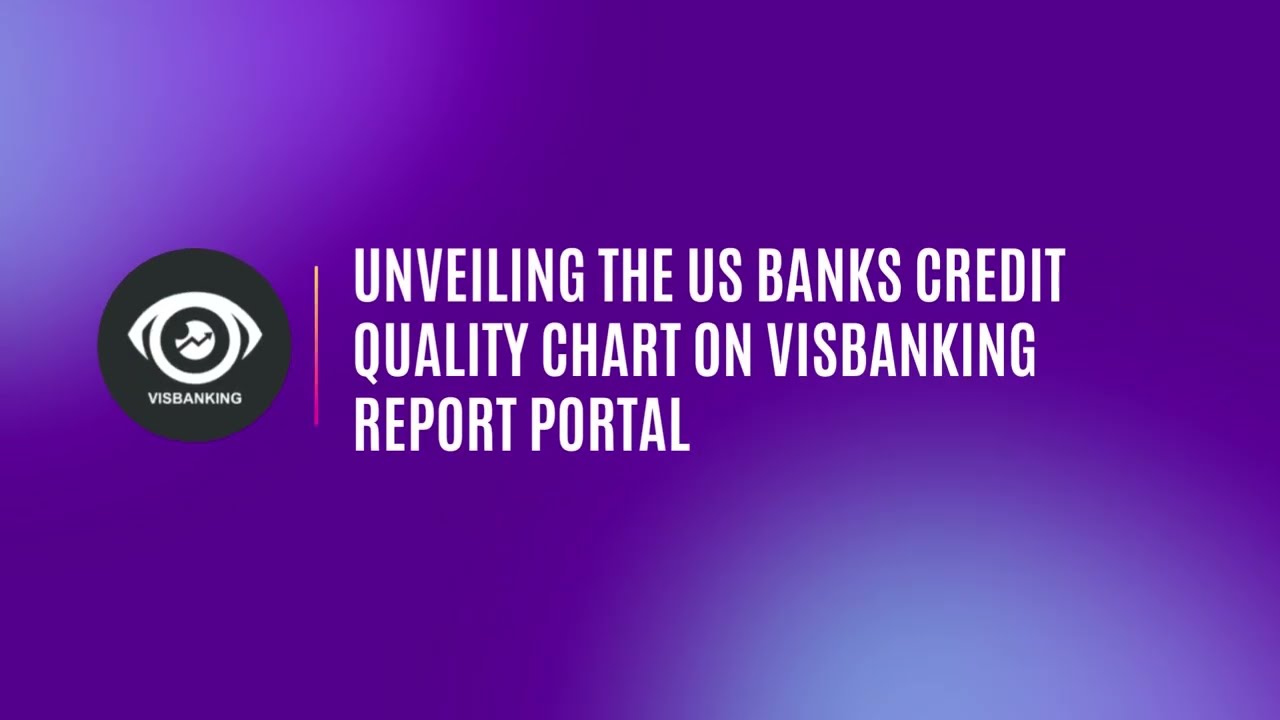 VISBANKING

UNVEILING THE US BANKS CREDIT QUALITY CHART ON VISBANKING REPORT PORTAL